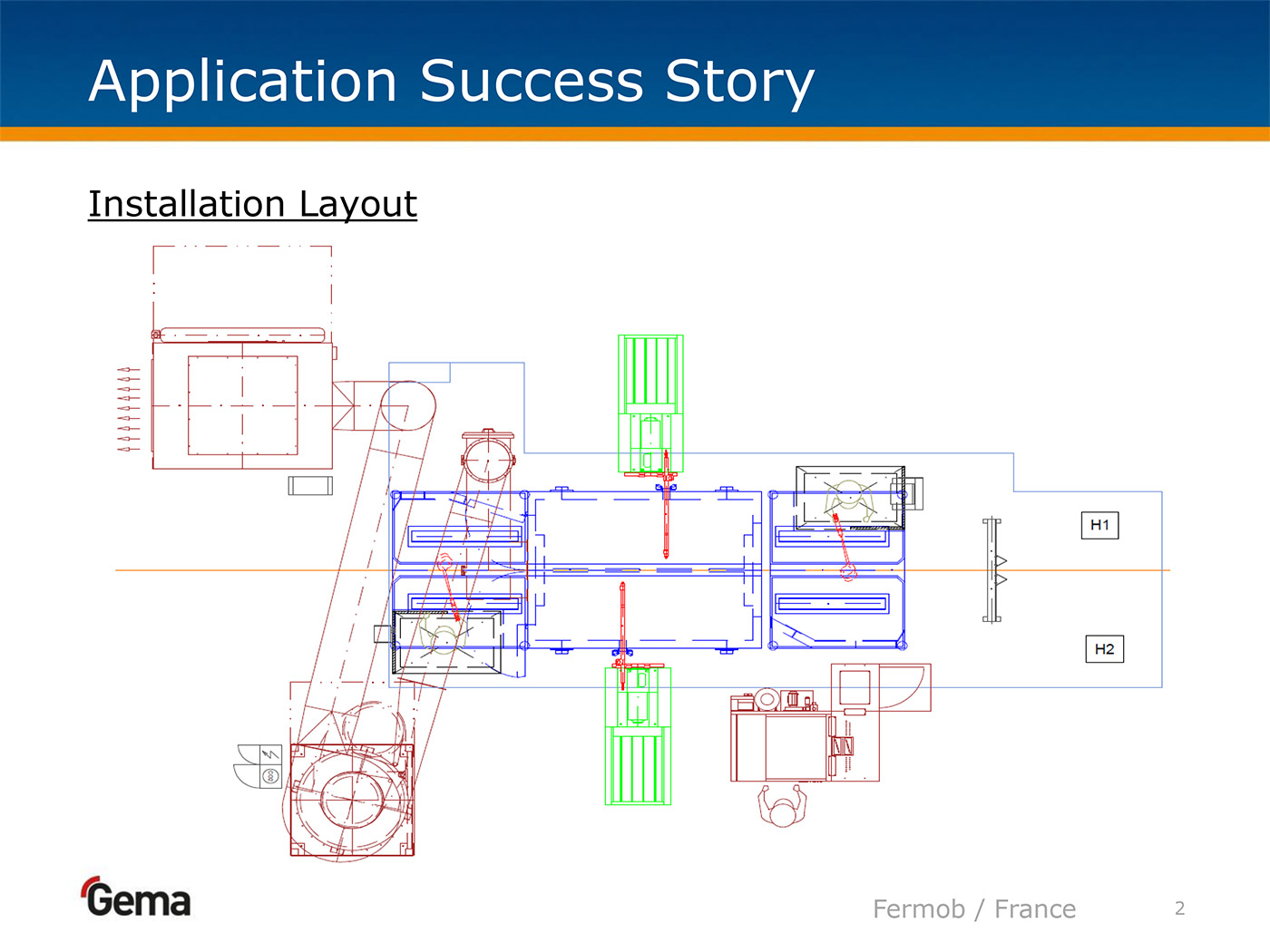 Application Success Story

Installation Layout

H1

H2

Gema

Fermob / France

2